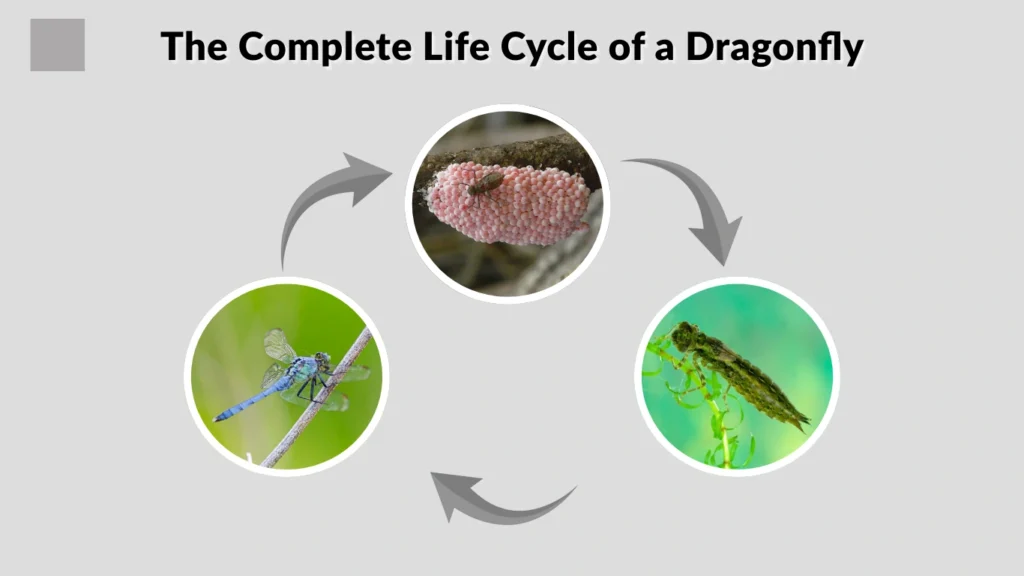 The Complete Life Cycle of a Dragonfly